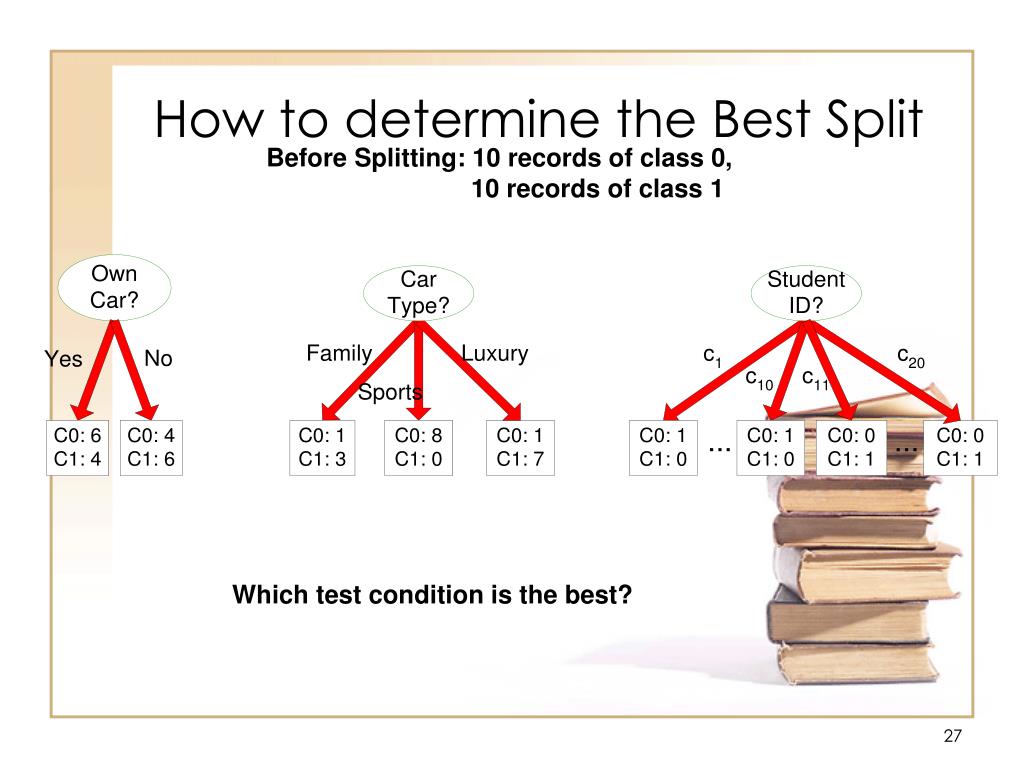 How to determine the Best Split

Before Splitting: 10 records of class 0,
10 records of class 1

Own Car?

Yes
No

C0: 6
C1: 4

C0: 4
C1: 6

Car Type?

Family
Sports
Luxury

C0: 1
C1: 3

C0: 8
C1: 0

C0: 1
C1: 7

Student ID?

$c_1$
$c_{10}$
$c_{11}$
$c_{20}$

C0: 1
C1: 0

...

C0: 1
C1: 0

C0: 0
C1: 1

...

C0: 0
C1: 1

Which test condition is the best?

27